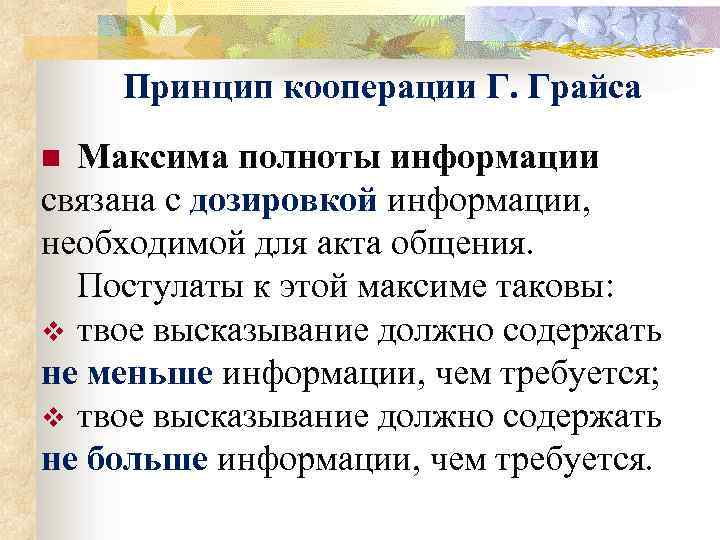 Принцип кооперации Г. Грайса

Максима полноты информации связана с дозировкой информации, необходимой для акта общения.

Постулаты к этой максиме таковы:

твое высказывание должно содержать не меньше информации, чем требуется;

твое высказывание должно содержать не больше информации, чем требуется.